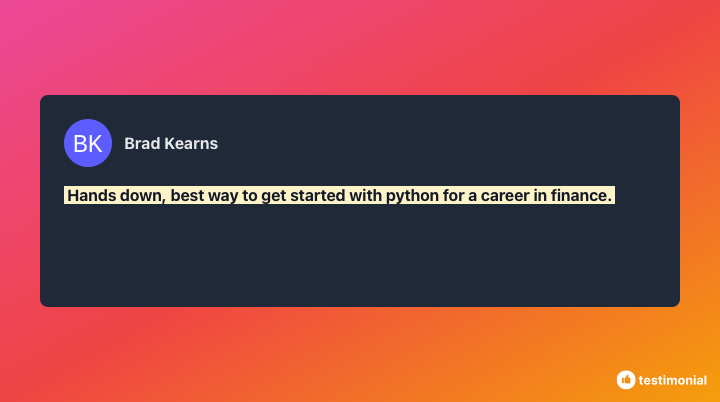 BK

Brad Kearns

Hands down, best way to get started with python for a career in finance.

testimonial